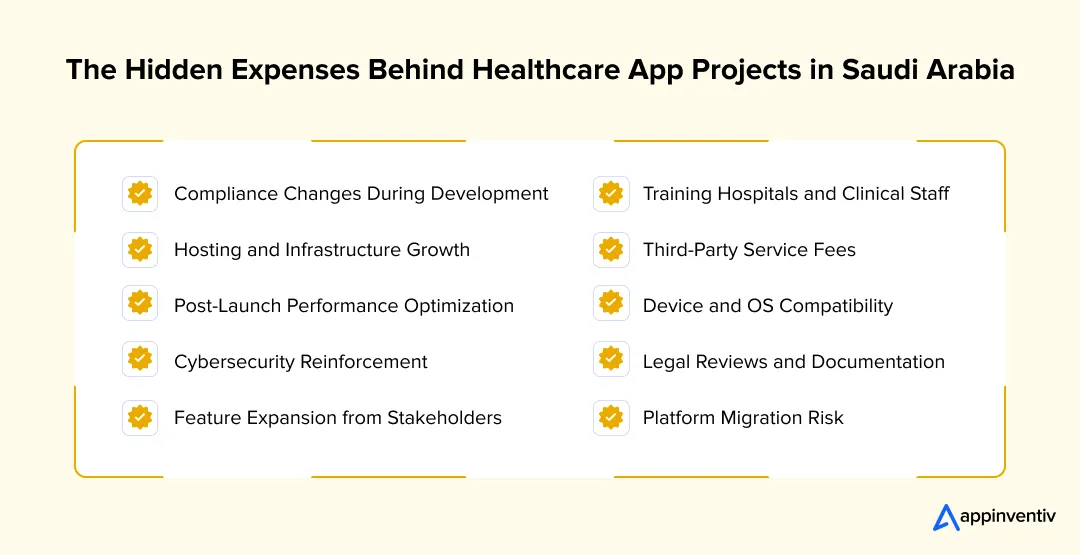 The Hidden Expenses Behind Healthcare App Projects in Saudi Arabia

Compliance Changes During Development

Hosting and Infrastructure Growth

Post-Launch Performance Optimization

Cybersecurity Reinforcement

Feature Expansion from Stakeholders

Training Hospitals and Clinical Staff

Third-Party Service Fees

Device and OS Compatibility

Legal Reviews and Documentation

Platform Migration Risk

appinventiv